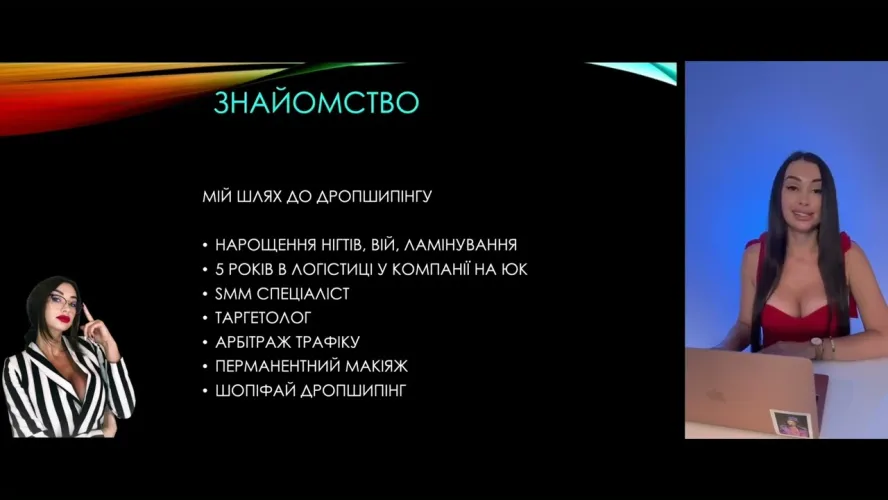 ЗНАЙОМСТВО

МІЙ ШЛЯХ ДО ДРОПШИПІНГУ

• НАРОЩЕННЯ НІГТІВ, ВІЙ, ЛАМІНУВАННЯ
• 5 РОКІВ В ЛОГІСТИЦІ У КОМПАНІЇ НА ЮК
• SMM СПЕЦІАЛІСТ
• ТАРГЕТОЛОГ
• АРБІТРАЖ ТРАФІКУ
• ПЕРМАНЕНТНИЙ МАКІЯЖ
• ШОПІФАЙ ДРОПШИПІНГ